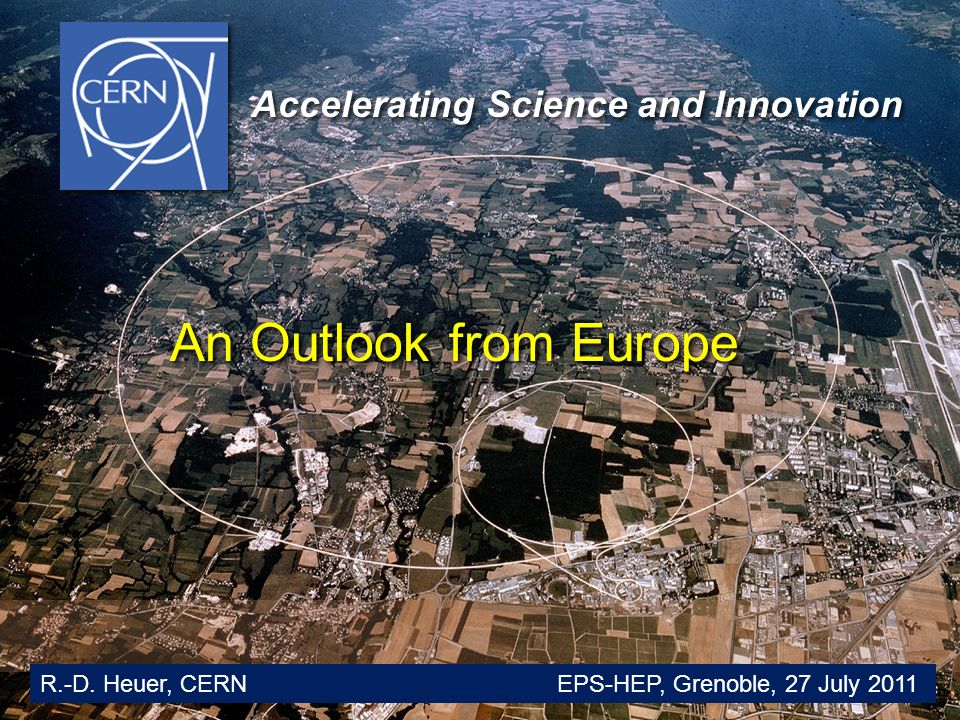 CERN

Accelerating Science and Innovation

An Outlook from Europe

R.-D. Heuer, CERN

EPS-HEP, Grenoble, 27 July 2011